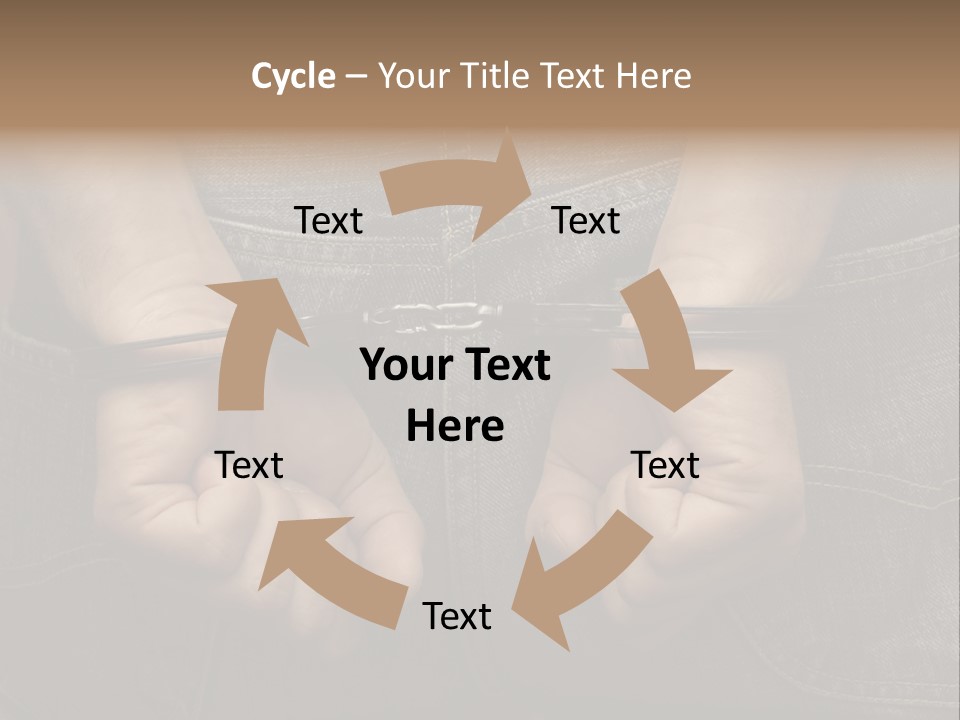 Cycle – Your Title Text Here

Text

Text

Your Text Here

Text

Text

Text